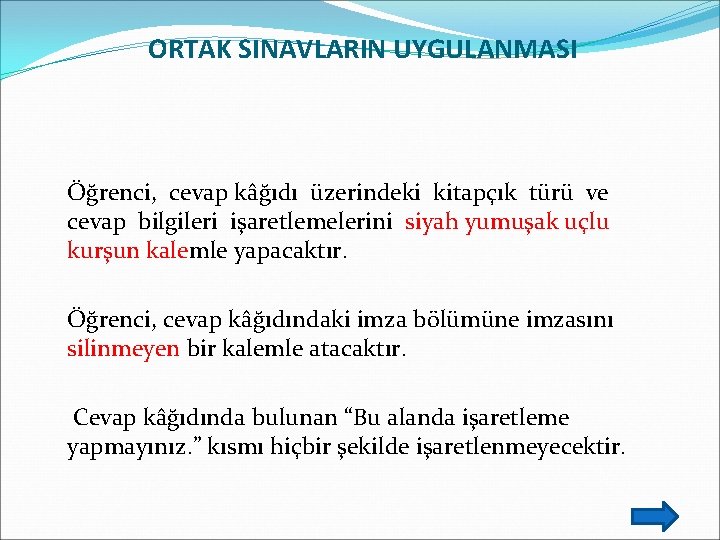 ORTAK SINAVLARIN UYGULANMASI

Öğrenci, cevap kâğıdı üzerindeki kitapçık türü ve cevap bilgileri işaretlemelerini siyah yumuşak uçlu kurşun kalemle yapacaktır.

Öğrenci, cevap kâğıdındaki imza bölümüne imzasını silinmeyen bir kalemle atacaktır.

Cevap kâğıdında bulunan “Bu alanda işaretleme yapmayınız.” kısmı hiçbir şekilde işaretlenmeyecektir.